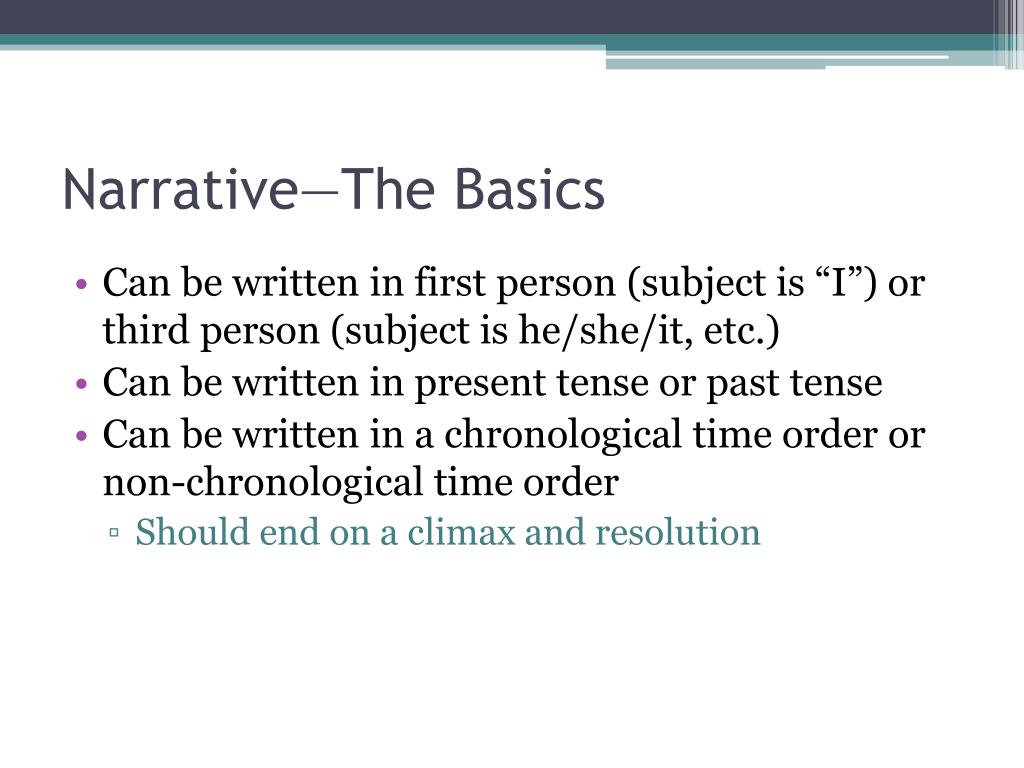 Narrative—The Basics

• Can be written in first person (subject is “I”) or third person (subject is he/she/it, etc.)
• Can be written in present tense or past tense
• Can be written in a chronological time order or non-chronological time order
▫ Should end on a climax and resolution